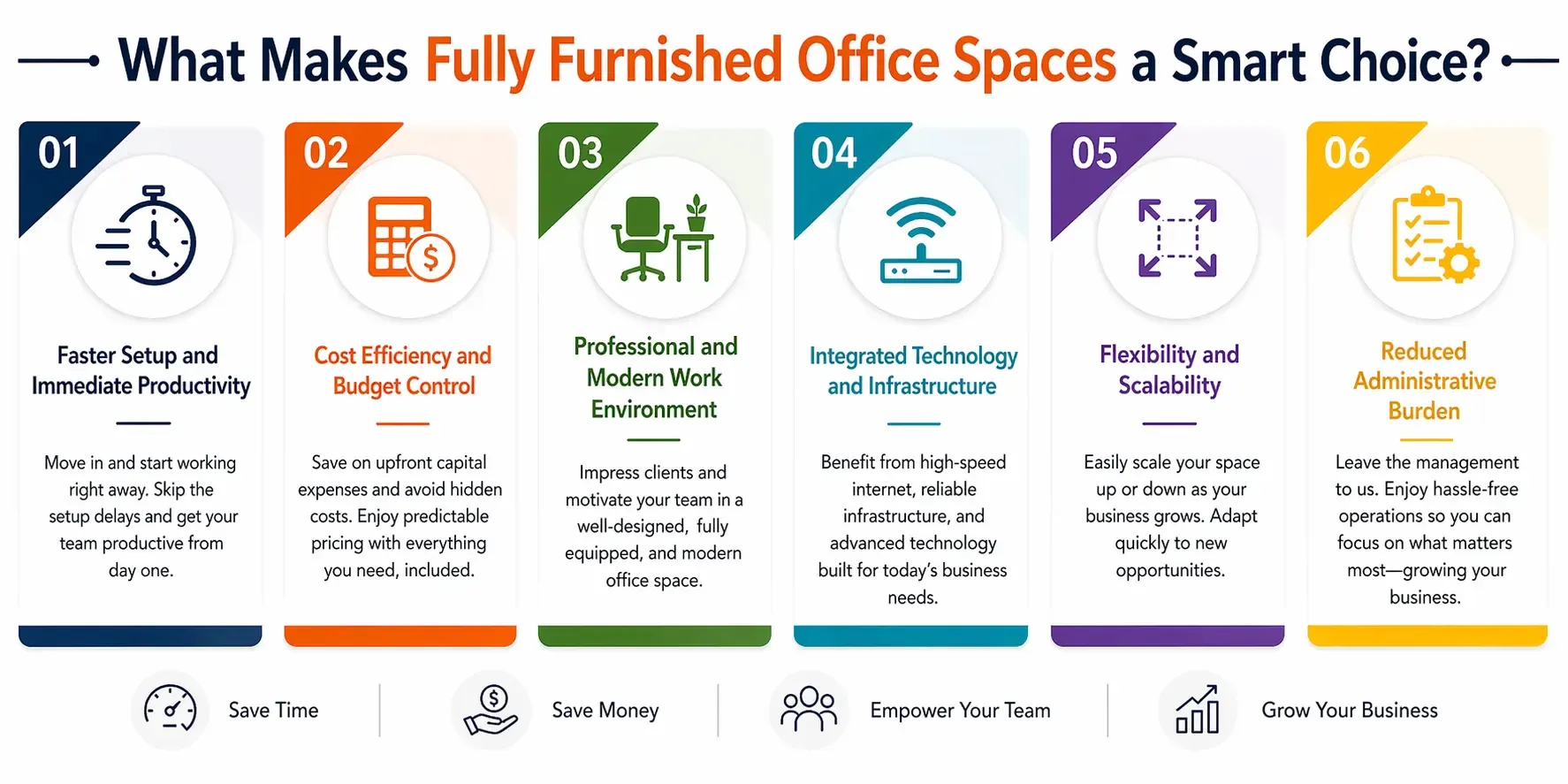 What Makes Fully Furnished Office Spaces a Smart Choice?

01

Faster Setup and Immediate Productivity

Move in and start working right away. Skip the setup delays and get your team productive from day one.

02

Cost Efficiency and Budget Control

Save on upfront capital expenses and avoid hidden costs. Enjoy predictable pricing with everything you need, included.

03

Professional and Modern Work Environment

Impress clients and motivate your team in a well-designed, fully equipped, and modern office space.

04

Integrated Technology and Infrastructure

Benefit from high-speed internet, reliable infrastructure, and advanced technology built for today's business needs.

05

Flexibility and Scalability

Easily scale your space up or down as your business grows. Adapt quickly to new opportunities.

06

Reduced Administrative Burden

Leave the management to us. Enjoy hassle-free operations so you can focus on what matters most—growing your business.

Save Time

Save Money

Empower Your Team

Grow Your Business